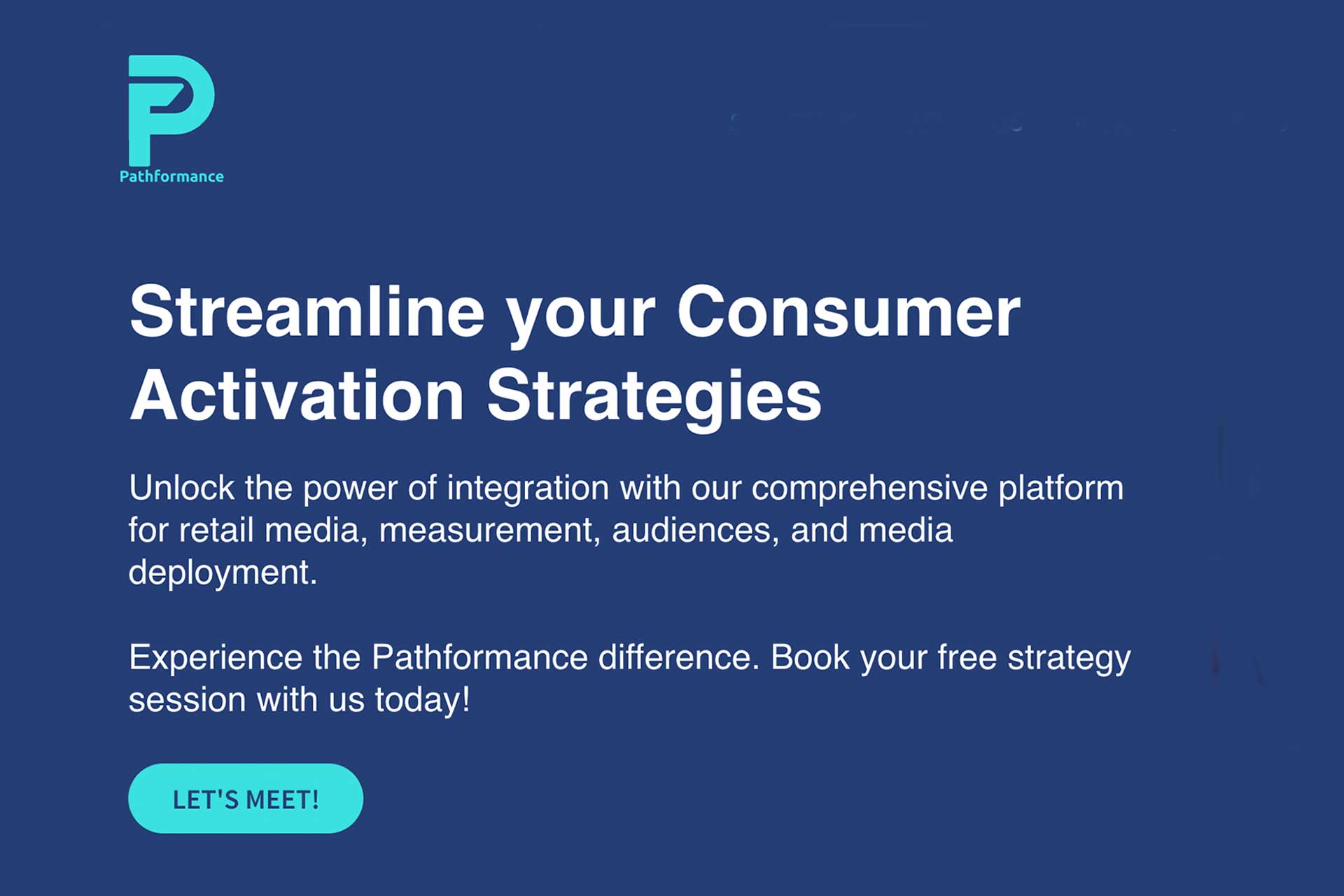 Pathformance

Streamline your Consumer Activation Strategies

Unlock the power of integration with our comprehensive platform for retail media, measurement, audiences, and media deployment.

Experience the Pathformance difference. Book your free strategy session with us today!

LET'S MEET!